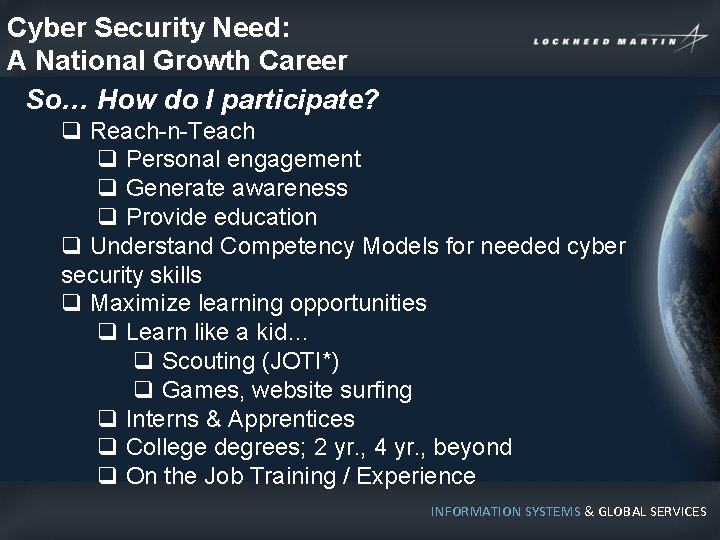 Cyber Security Need:
A National Growth Career

LOCKHEED MARTIN

So… How do I participate?

❑ Reach-n-Teach
❑ Personal engagement
❑ Generate awareness
❑ Provide education
❑ Understand Competency Models for needed cyber security skills
❑ Maximize learning opportunities
❑ Learn like a kid…
❑ Scouting (JOTI*)
❑ Games, website surfing
❑ Interns & Apprentices
❑ College degrees; 2 yr., 4 yr., beyond
❑ On the Job Training / Experience

INFORMATION SYSTEMS & GLOBAL SERVICES